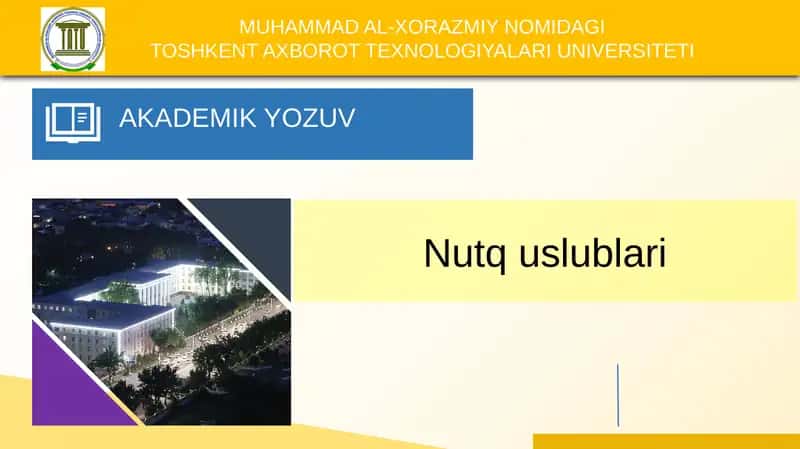 MUHAMMAD AL-XORAZMIY NOMIDAGI
TOSHKENT AXBOROT TEXNOLOGIYALARI UNIVERSITETI

AKADEMIK YOZUV

Nutq uslublari